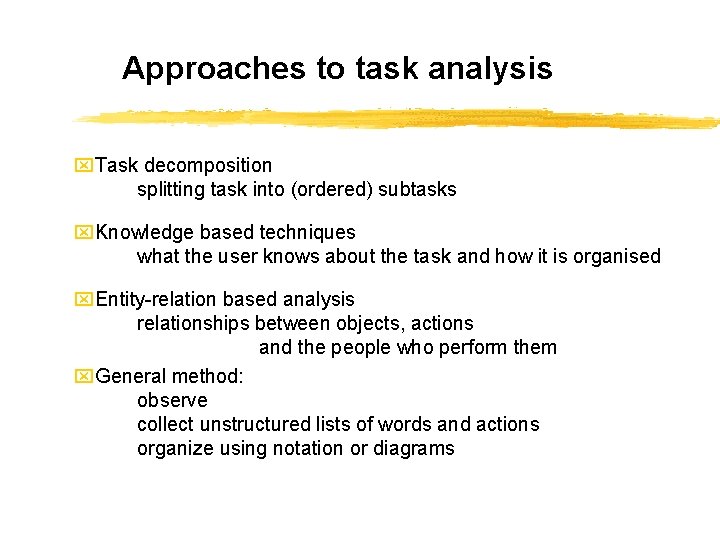 Approaches to task analysis

Task decomposition
splitting task into (ordered) subtasks

Knowledge based techniques
what the user knows about the task and how it is organised

Entity-relation based analysis
relationships between objects, actions
and the people who perform them

General method:
observe
collect unstructured lists of words and actions
organize using notation or diagrams